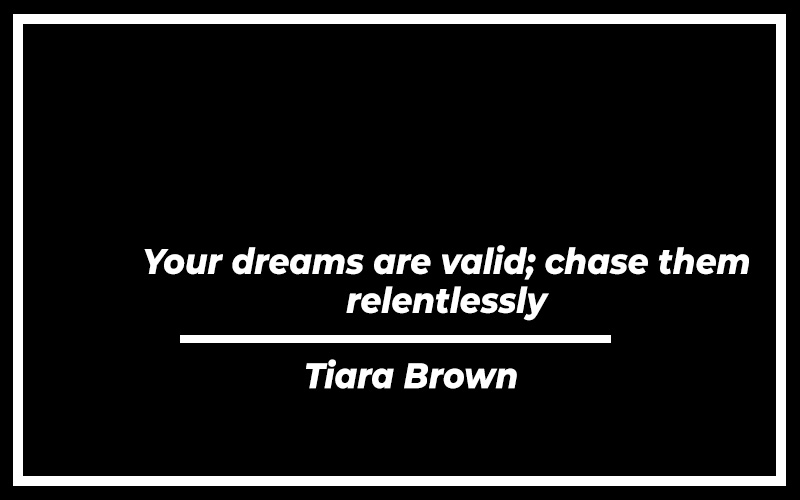 Your dreams are valid; chase them relentlessly

Tiara Brown